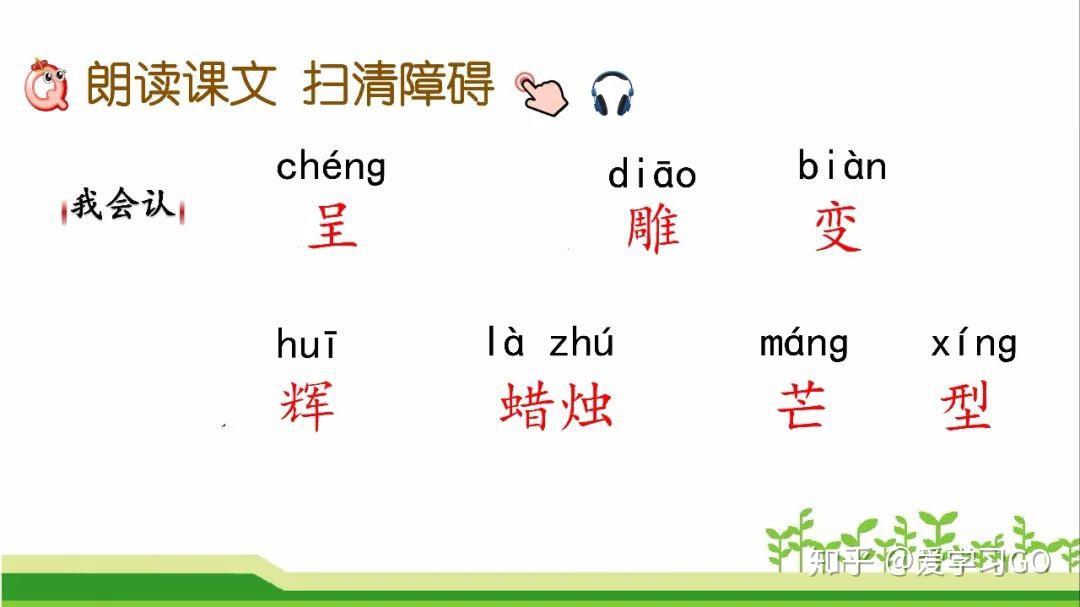 朗读课文 扫清障碍

我会认

chéng
呈

diāo
雕

biàn
变

huī
辉

là zhú
蜡烛

máng
芒

xíng
型

知乎 @爱学习GO